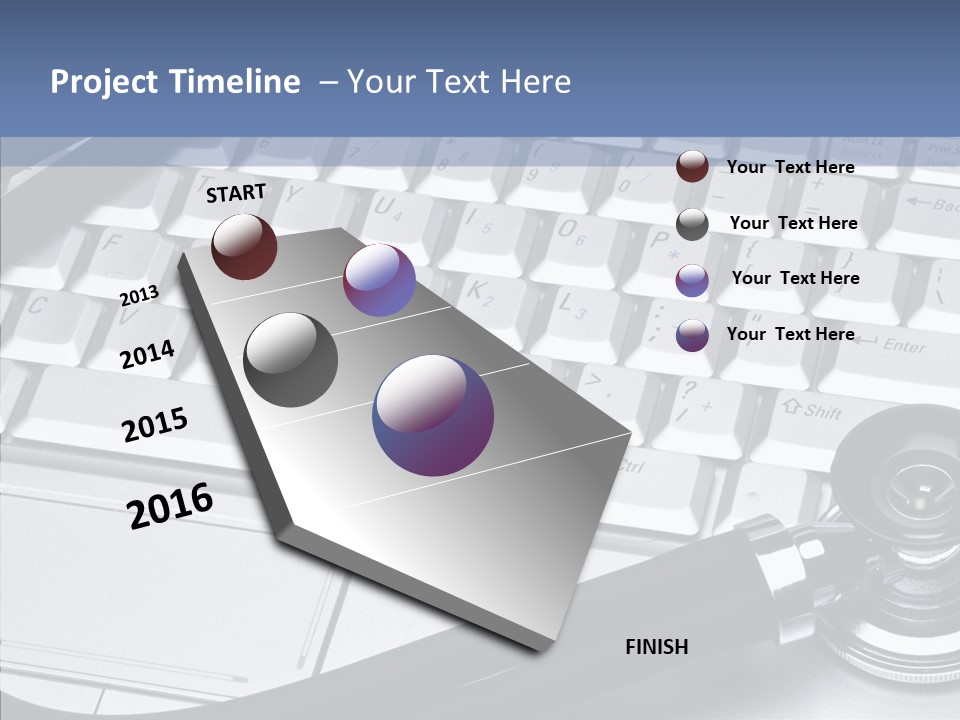 Project Timeline – Your Text Here

START

2013

2014

2015

2016

FINISH

Your Text Here

Your Text Here

Your Text Here

Your Text Here